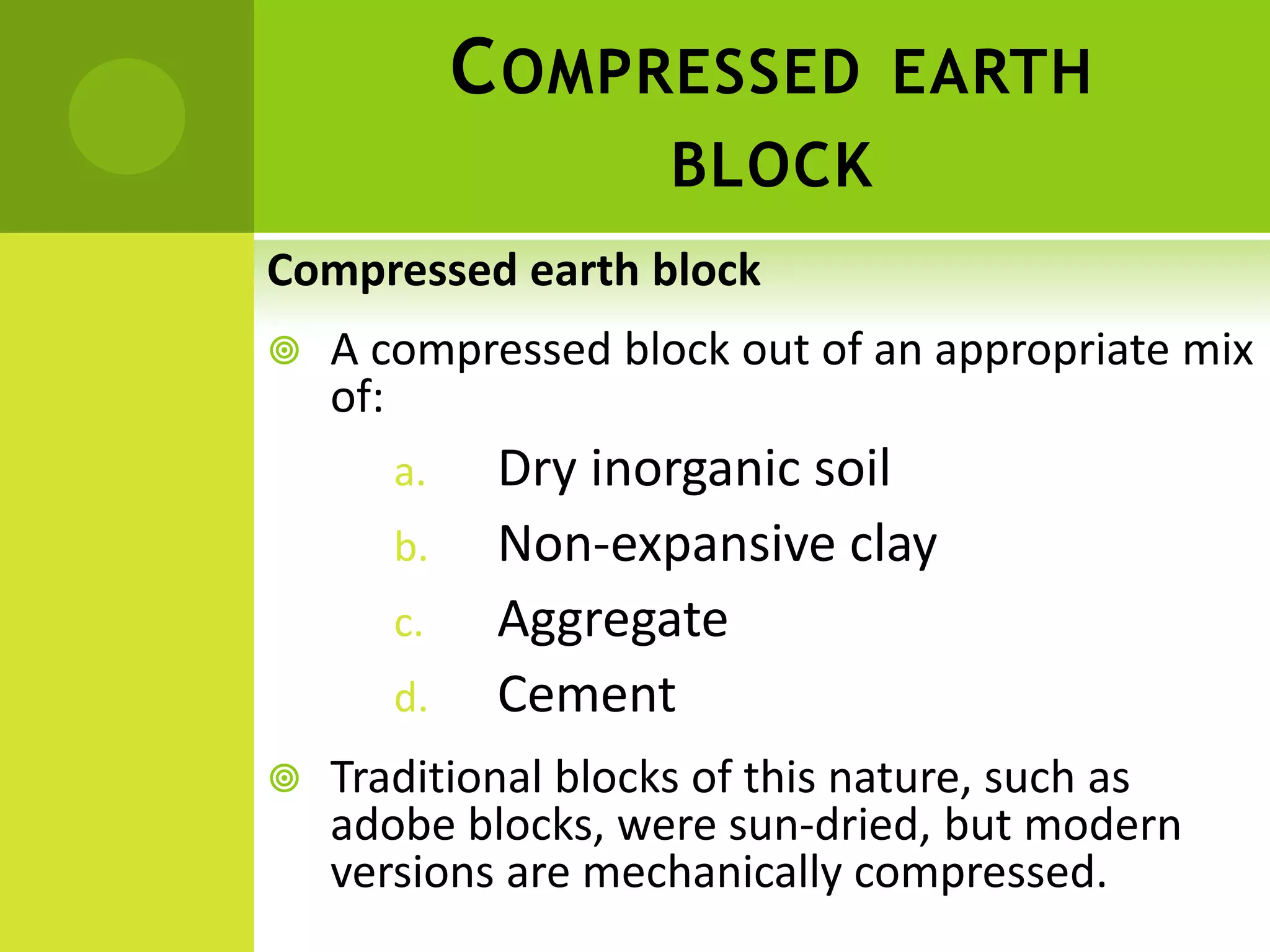 COMPRESSED EARTH BLOCK

Compressed earth block

A compressed block out of an appropriate mix of:

a. Dry inorganic soil
b. Non-expansive clay
c. Aggregate
d. Cement

Traditional blocks of this nature, such as adobe blocks, were sun-dried, but modern versions are mechanically compressed.